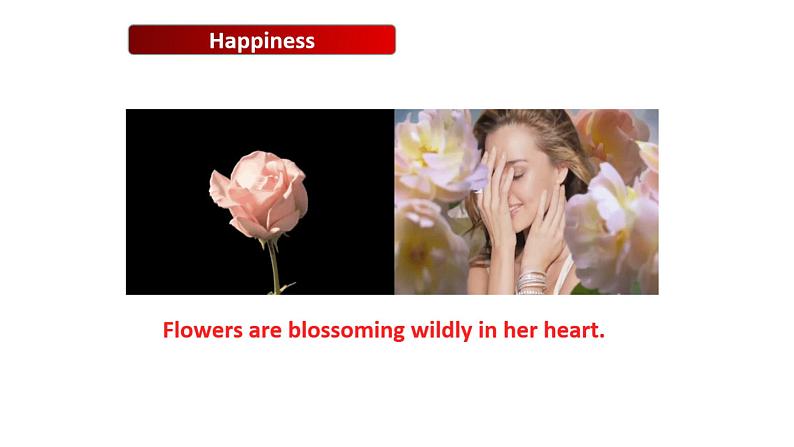 Happiness

Flowers are blossoming wildly in her heart.